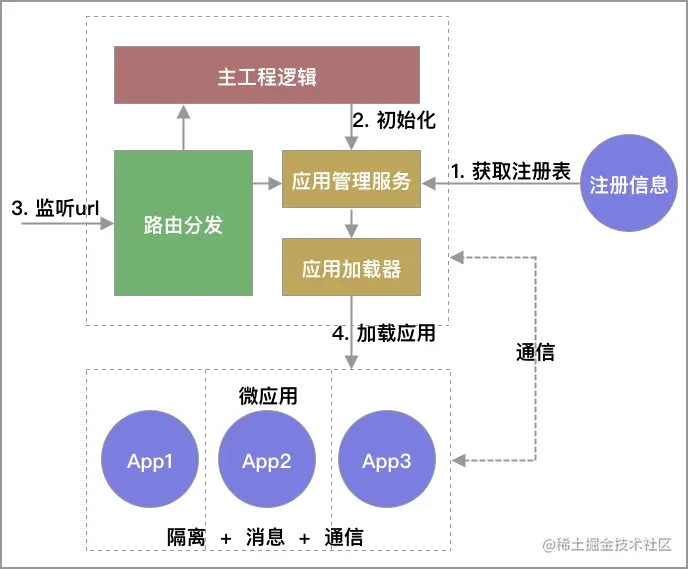 主工程逻辑

2. 初始化

3. 监听url

路由分发

应用管理服务

1. 获取注册表

注册信息

应用加载器

4. 加载应用

通信

微应用

App1

App2

App3

隔离 + 消息 + 通信

@稀土掘金技术社区